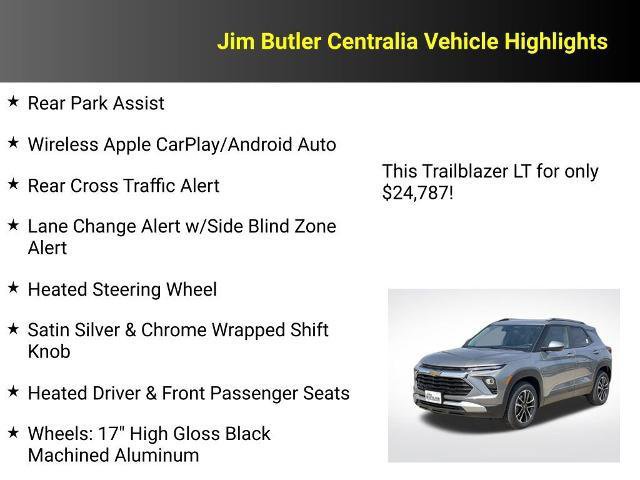 Jim Butler Centralia Vehicle Highlights

★ Rear Park Assist

★ Wireless Apple CarPlay/Android Auto

★ Rear Cross Traffic Alert

★ Lane Change Alert w/Side Blind Zone Alert

★ Heated Steering Wheel

★ Satin Silver & Chrome Wrapped Shift Knob

★ Heated Driver & Front Passenger Seats

★ Wheels: 17" High Gloss Black Machined Aluminum

This Trailblazer LT for only $24,787!